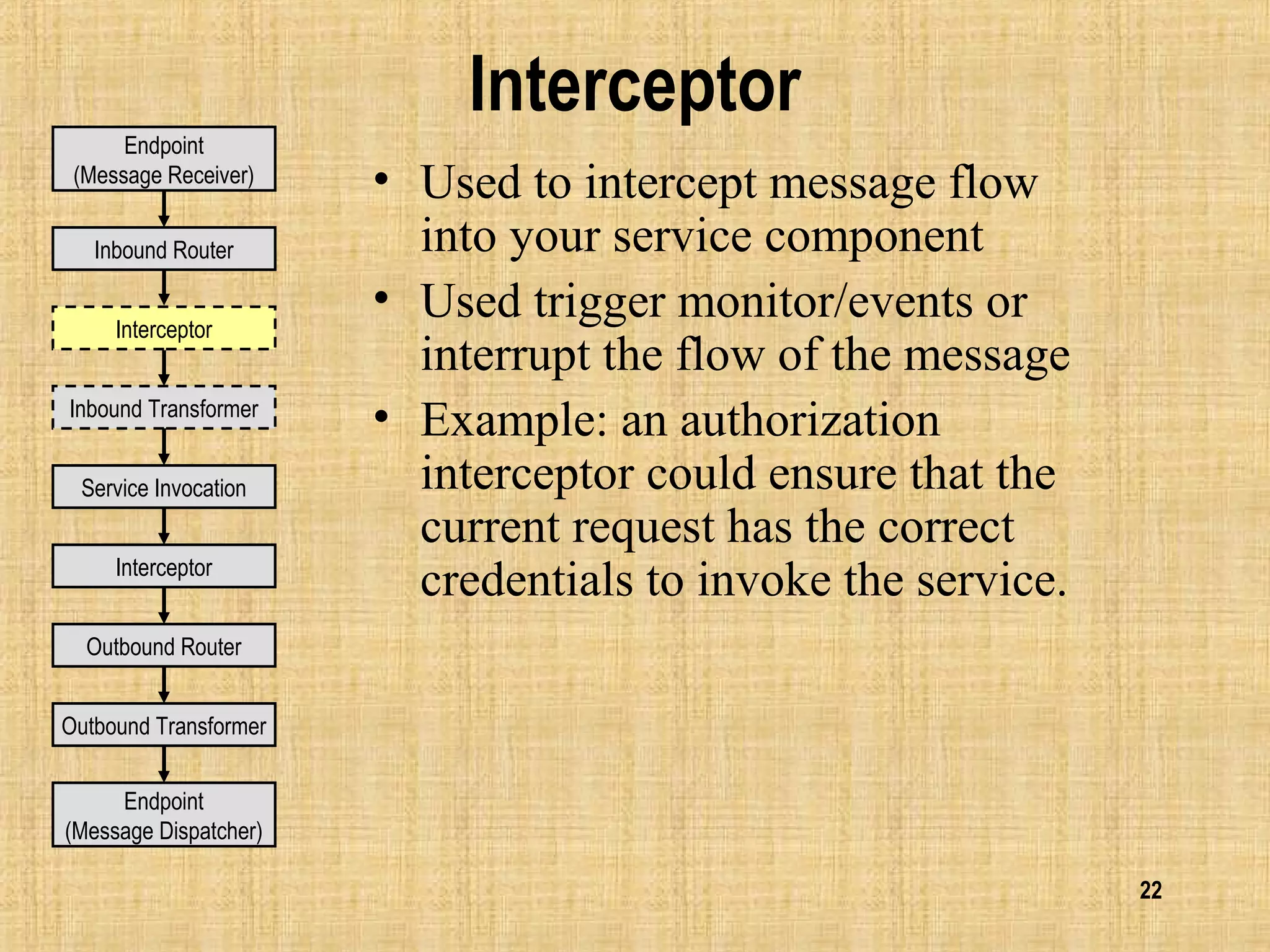 Interceptor

Endpoint (Message Receiver)

Inbound Router

Interceptor

Inbound Transformer

Service Invocation

Interceptor

Outbound Router

Outbound Transformer

Endpoint (Message Dispatcher)

• Used to intercept message flow into your service component

• Used trigger monitor/events or interrupt the flow of the message

• Example: an authorization interceptor could ensure that the current request has the correct credentials to invoke the service.

22